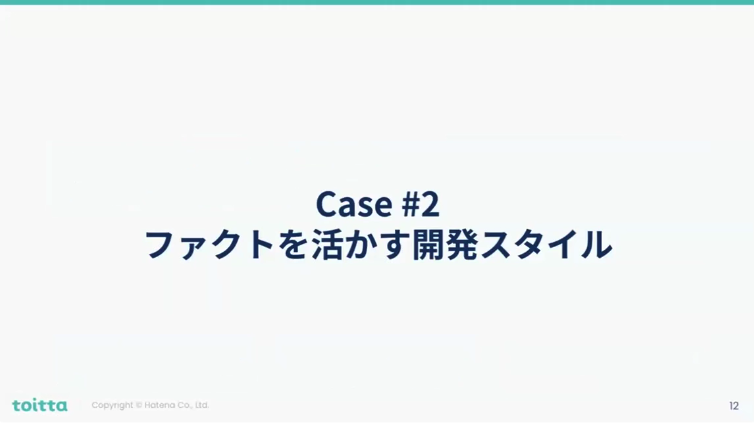 Case #2
ファクトを活かす開発スタイル

toitta Copyright © Hatena Co., Ltd.

12